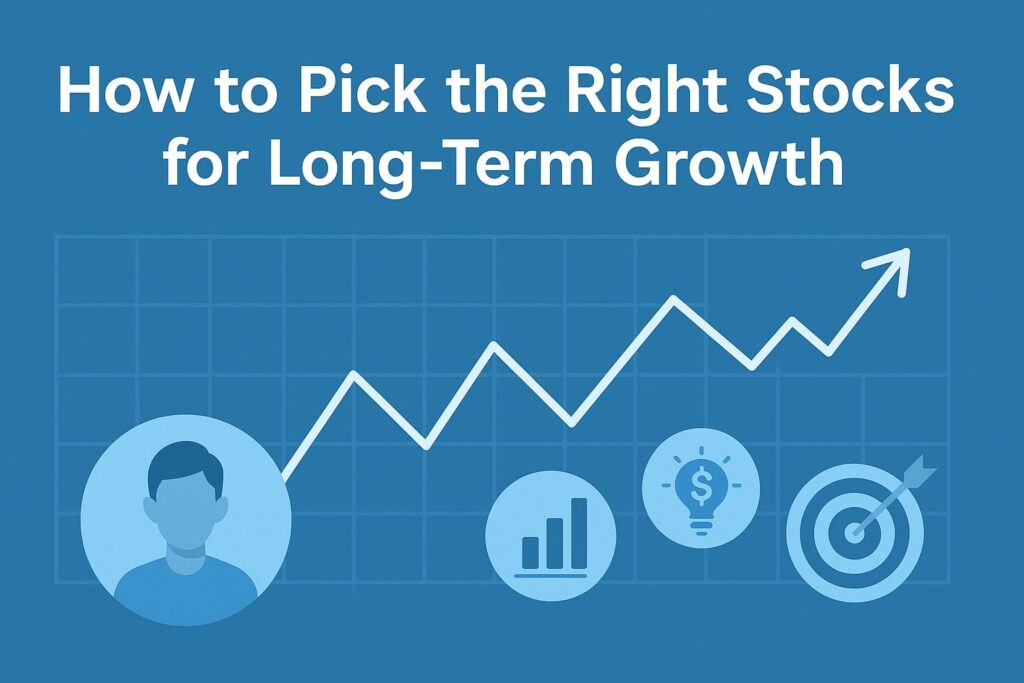 How to Pick the Right Stocks for Long-Term Growth

$